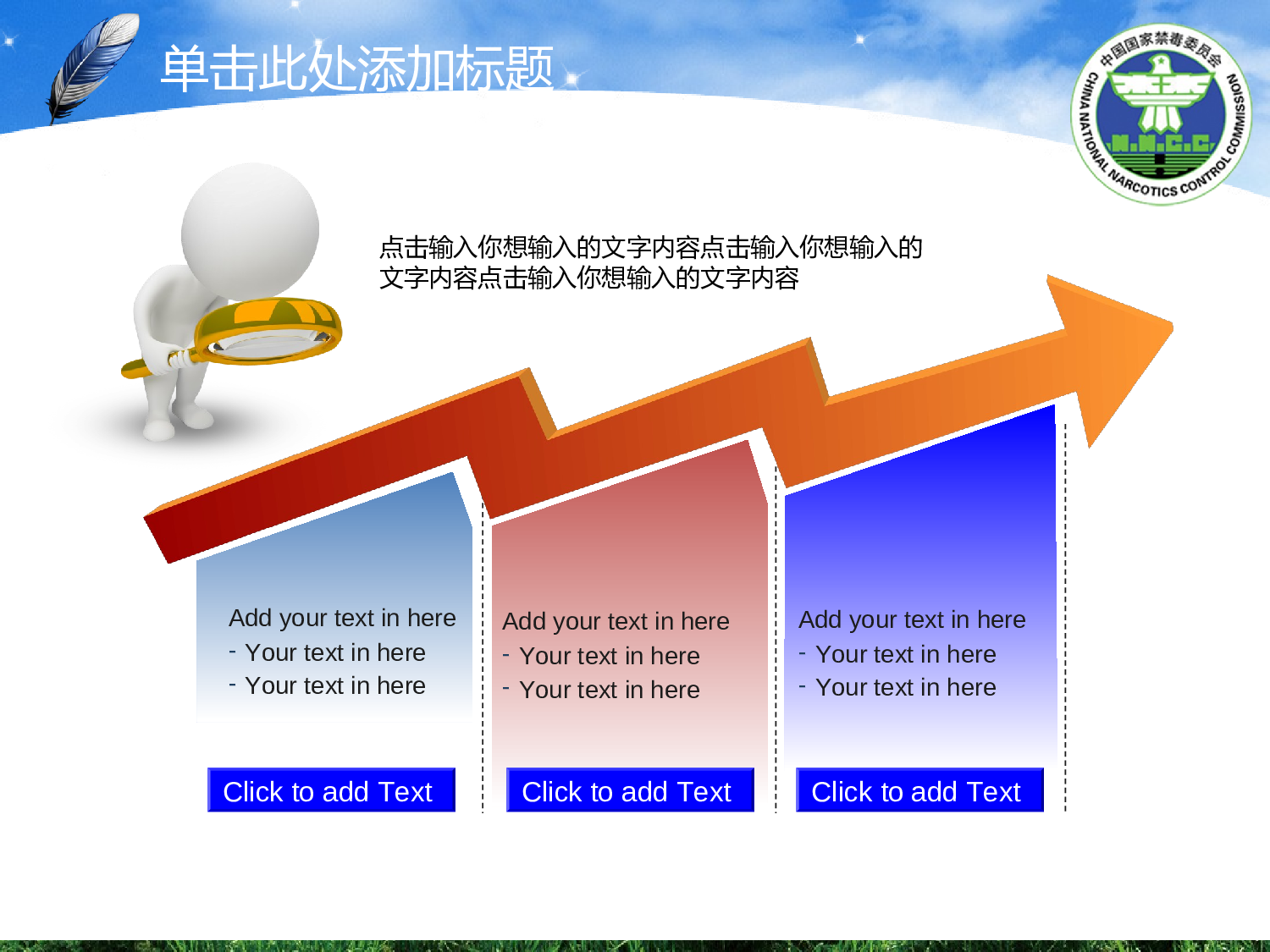 单击此处添加标题

中国国家禁毒委员会
CHINA NATIONAL NARCOTICS CONTROL COMMISSION
N.N.C.C.

点击输入你想输入的文字内容点击输入你想输入的文字内容点击输入你想输入的文字内容

Add your text in here
- Your text in here
- Your text in here

Click to add Text

Add your text in here
- Your text in here
- Your text in here

Click to add Text

Add your text in here
- Your text in here
- Your text in here

Click to add Text